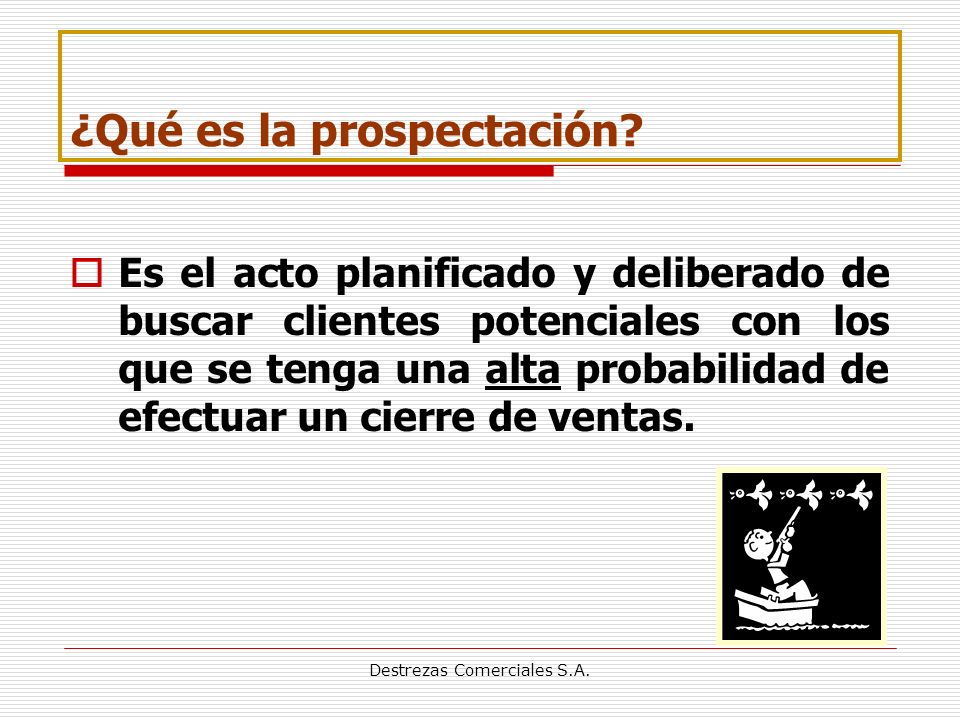 ¿Qué es la prospectación?

Es el acto planificado y deliberado de buscar clientes potenciales con los que se tenga una alta probabilidad de efectuar un cierre de ventas.

Destrezas Comerciales S.A.